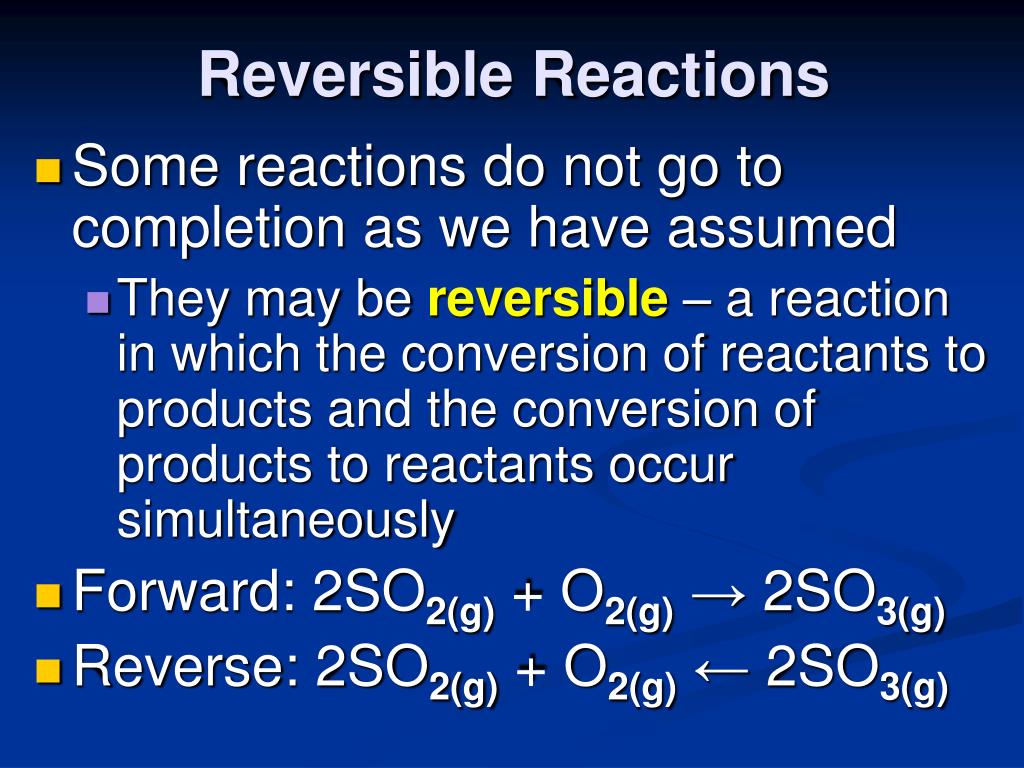 Reversible Reactions

Some reactions do not go to completion as we have assumed

They may be reversible – a reaction in which the conversion of reactants to products and the conversion of products to reactants occur simultaneously

Forward: $2SO_{2(g)} + O_{2(g)} \rightarrow 2SO_{3(g)}$

Reverse: $2SO_{2(g)} + O_{2(g)} \leftarrow 2SO_{3(g)}$